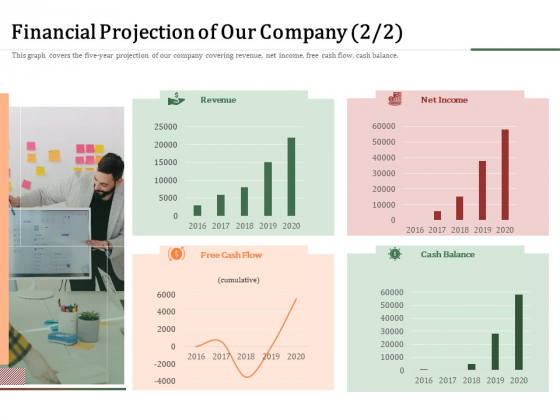 Financial Projection of Our Company (2/2)

This graph covers the five-year projection of our company covering revenue, net income, free cash flow, cash balance.

Revenue

25000
20000
15000
10000
5000
0
2016 2017 2018 2019 2020

Net Income

60000
50000
40000
30000
20000
10000
0
2016 2017 2018 2019 2020

Free Cash Flow

(cumulative)

6000
4000
2000
0
-2000
-4000
2016 2017 2018 2019 2020

Cash Balance

60000
50000
40000
30000
20000
10000
0
2016 2017 2018 2019 2020